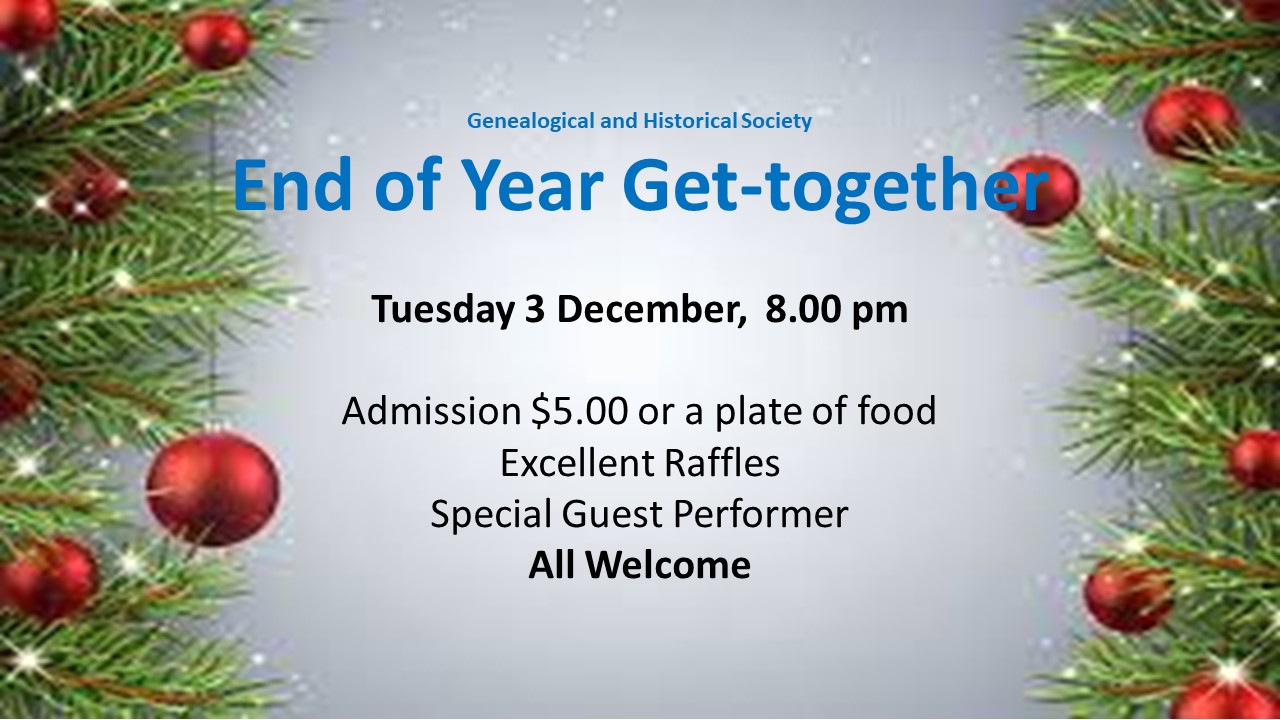 Genealogical and Historical Society

End of Year Get-together

Tuesday 3 December, 8.00 pm

Admission \$5.00 or a plate of food
Excellent Raffles
Special Guest Performer
All Welcome